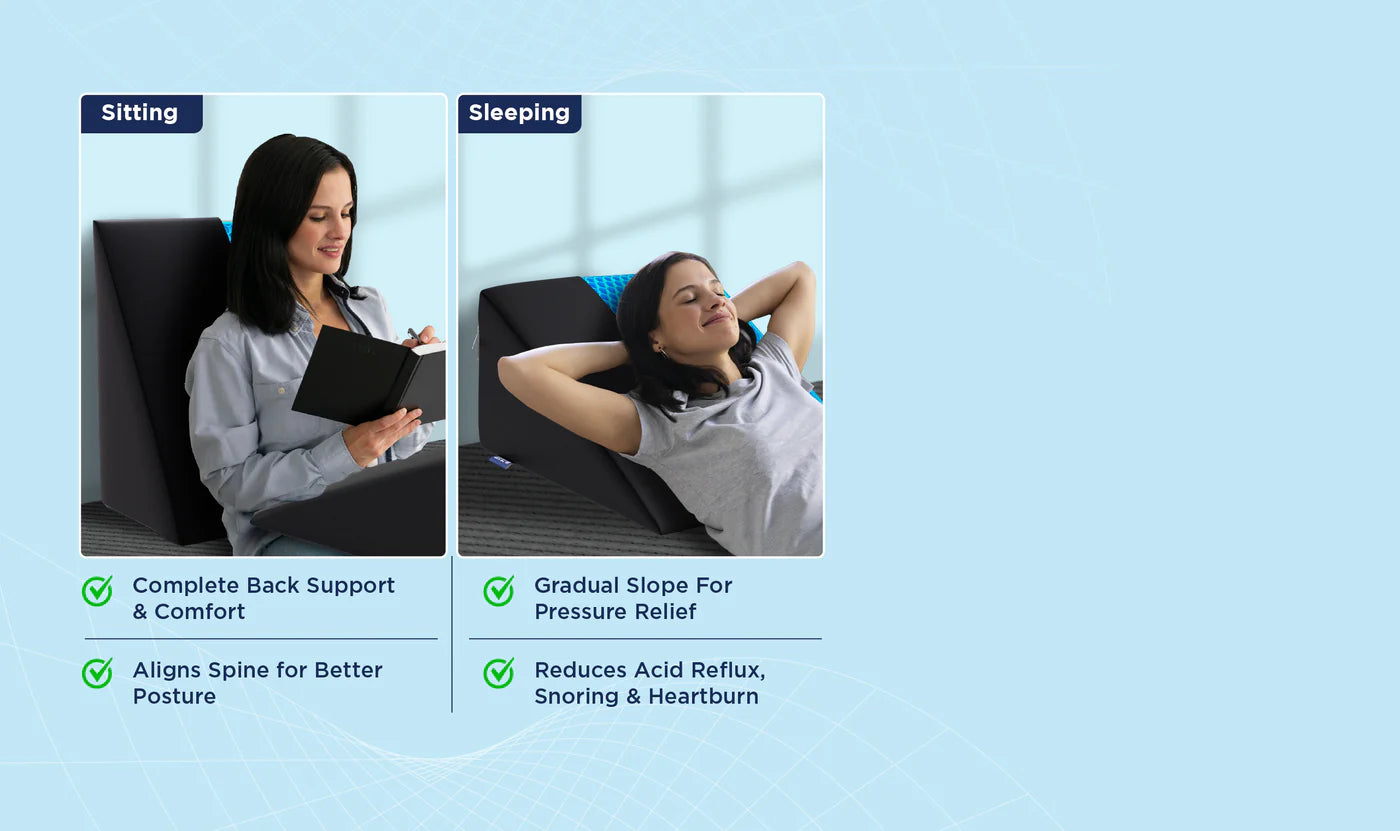 Sitting

Complete Back Support & Comfort

Aligns Spine for Better Posture

Sleeping

Gradual Slope For Pressure Relief

Reduces Acid Reflux, Snoring & Heartburn